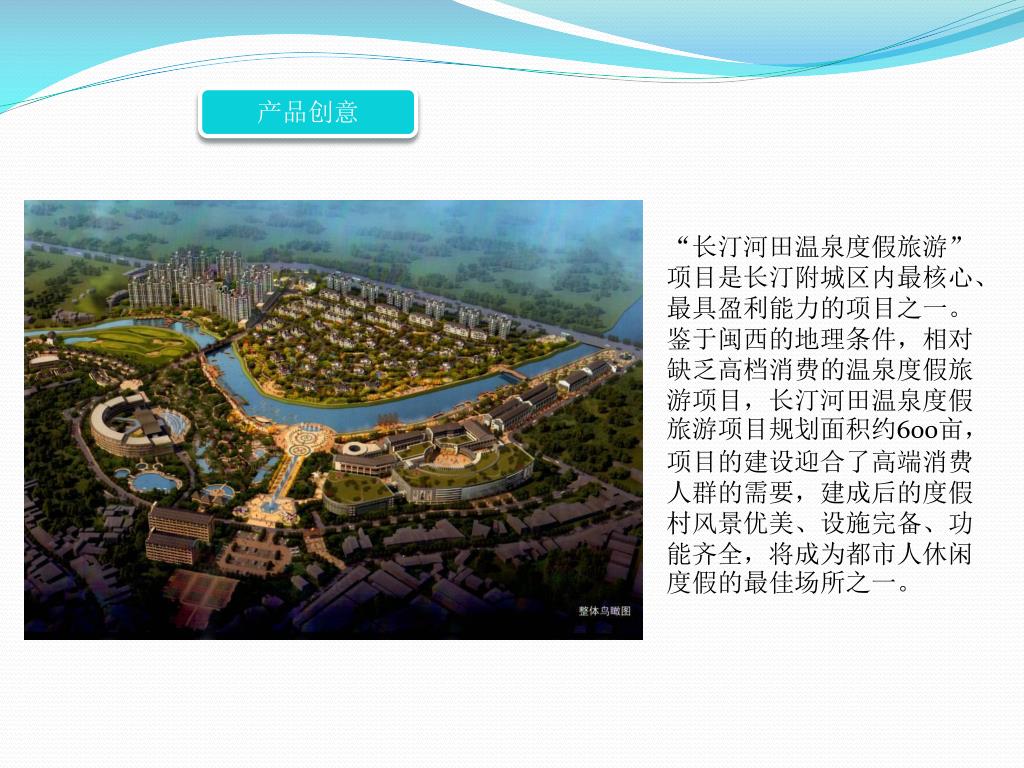 产品创意

整体鸟瞰图

“长汀河田温泉度假旅游”项目是长汀附城区内最核心、最具盈利能力的项目之一。鉴于闽西的地理条件，相对缺乏高档消费的温泉度假旅游项目，长汀河田温泉度假旅游项目规划面积约600亩，项目的建设迎合了高端消费人群的需要，建成后的度假村风景优美、设施完备、功能齐全，将成为都市人休闲度假的最佳场所之一。